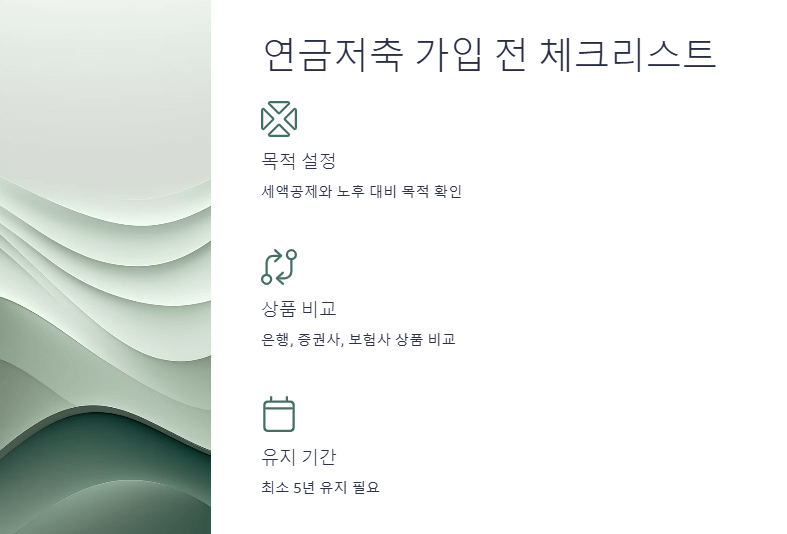 연금저축 가입 전 체크리스트

목적 설정

세액공제와 노후 대비 목적 확인

상품 비교

은행, 증권사, 보험사 상품 비교

유지 기간

최소 5년 유지 필요